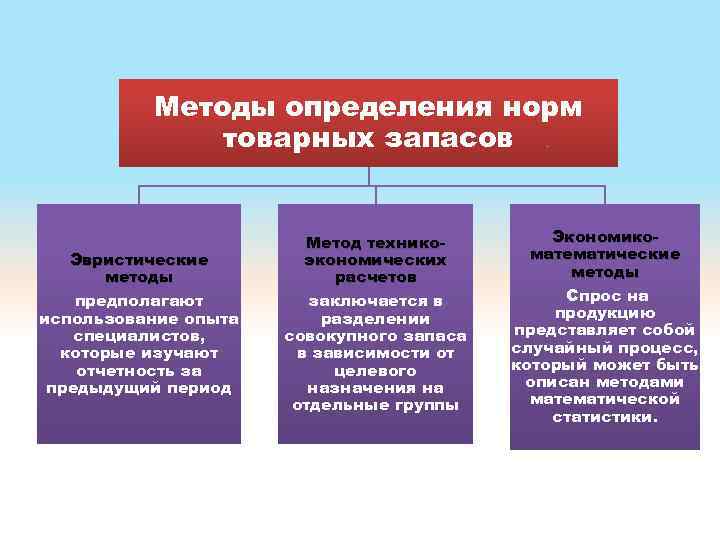 Методы определения норм товарных запасов

Эвристические методы

предполагают использование опыта специалистов, которые изучают отчетность за предыдущий период

Метод технико-экономических расчетов

заключается в разделении совокупного запаса в зависимости от целевого назначения на отдельные группы

Экономико-математические методы

Спрос на продукцию представляет собой случайный процесс, который может быть описан методами математической статистики.